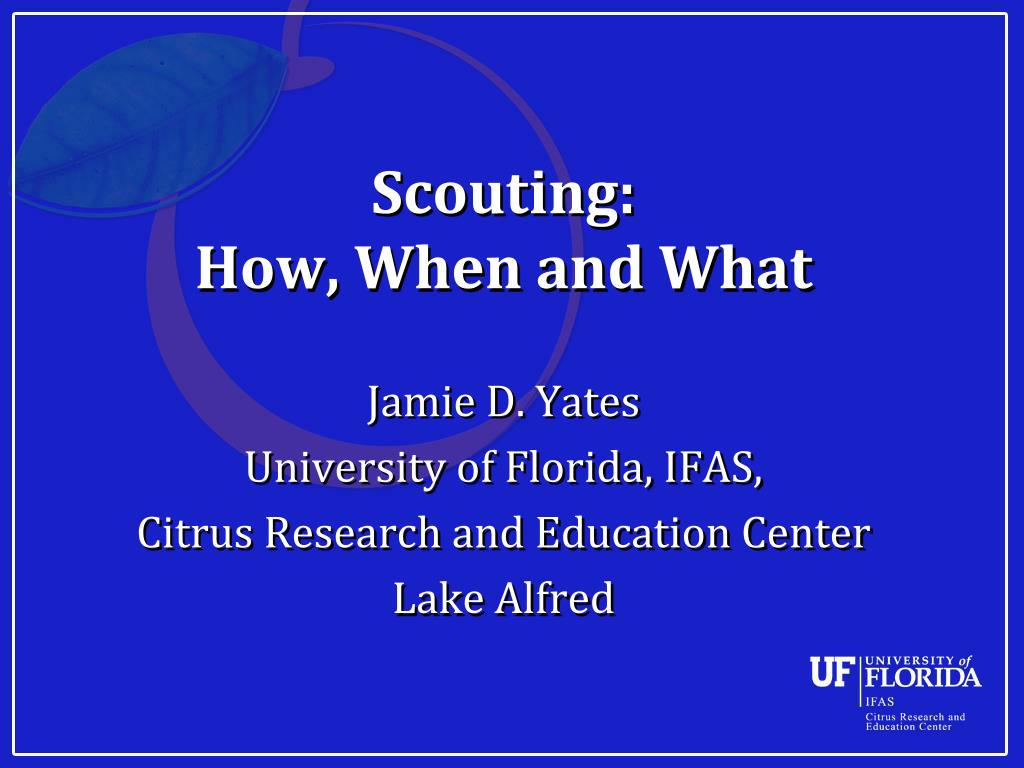 Scouting:
How, When and What

Jamie D. Yates
University of Florida, IFAS,
Citrus Research and Education Center
Lake Alfred

UF UNIVERSITY of FLORIDA
IFAS
Citrus Research and Education Center